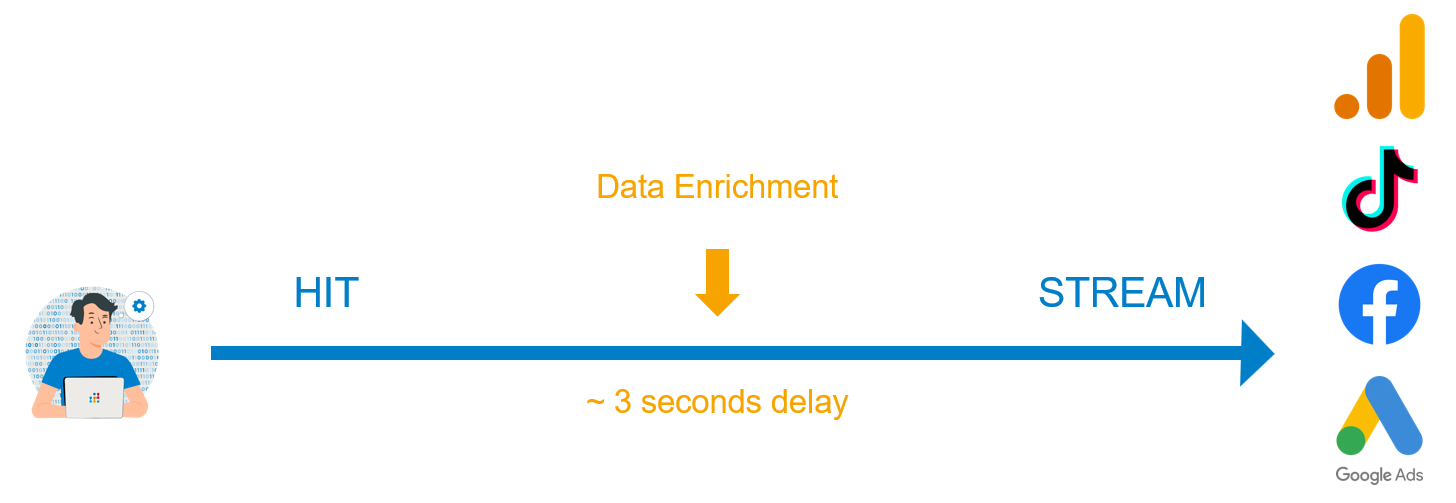 Data Enrichment

HIT

STREAM

~ 3 seconds delay

Google Ads